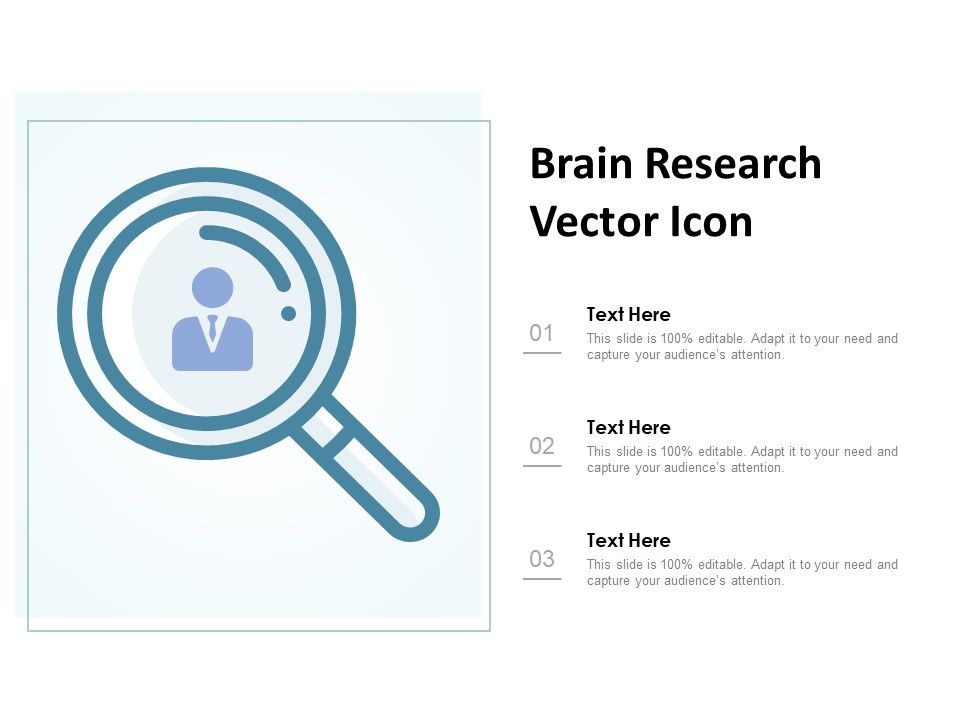 Brain Research Vector Icon

01
Text Here
This slide is 100% editable. Adapt it to your need and capture your audience's attention.

02
Text Here
This slide is 100% editable. Adapt it to your need and capture your audience's attention.

03
Text Here
This slide is 100% editable. Adapt it to your need and capture your audience's attention.